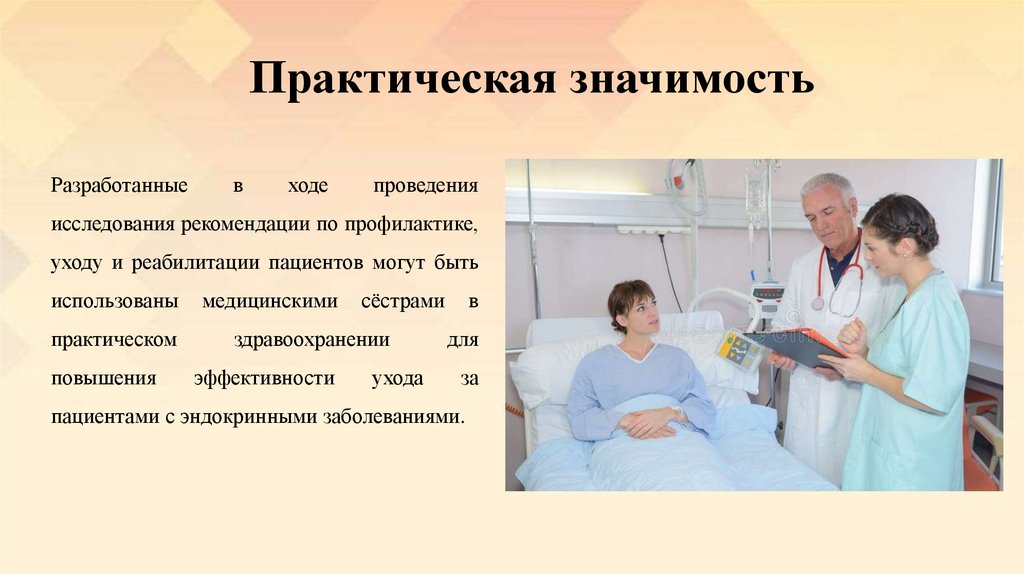 Практическая значимость

Разработанные в ходе проведения исследования рекомендации по профилактике, уходу и реабилитации пациентов могут быть использованы медицинскими сёстрами в практическом здравоохранении для повышения эффективности ухода за пациентами с эндокринными заболеваниями.